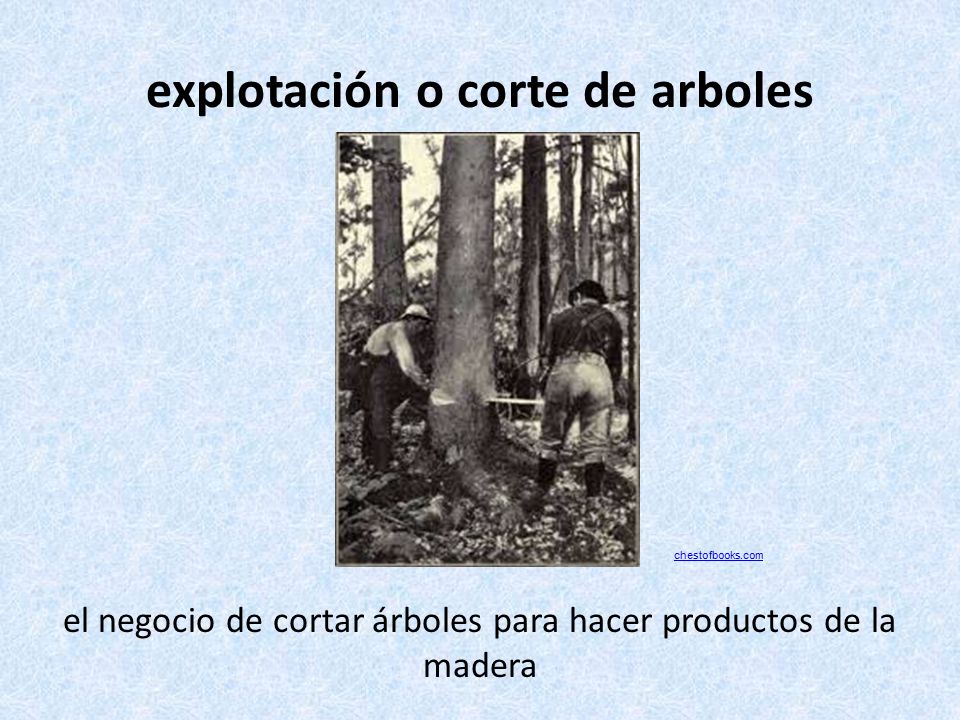 explotación o corte de arboles

chestofbooks.com

el negocio de cortar árboles para hacer productos de la madera